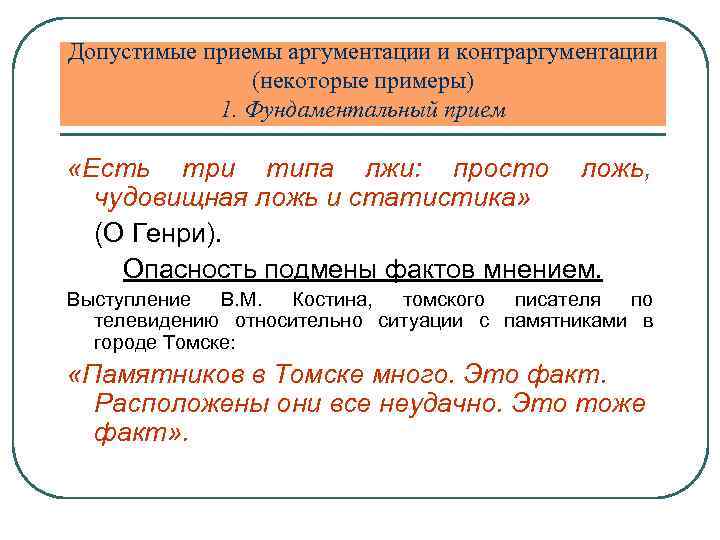 Допустимые приемы аргументации и контраргументации
(некоторые примеры)
1. Фундаментальный прием

«Есть три типа лжи: просто ложь, чудовищная ложь и статистика»
(О Генри).

Опасность подмены фактов мнением.

Выступление В.М. Костина, томского писателя по телевидению относительно ситуации с памятниками в городе Томске:

«Памятников в Томске много. Это факт. Расположены они все неудачно. Это тоже факт».